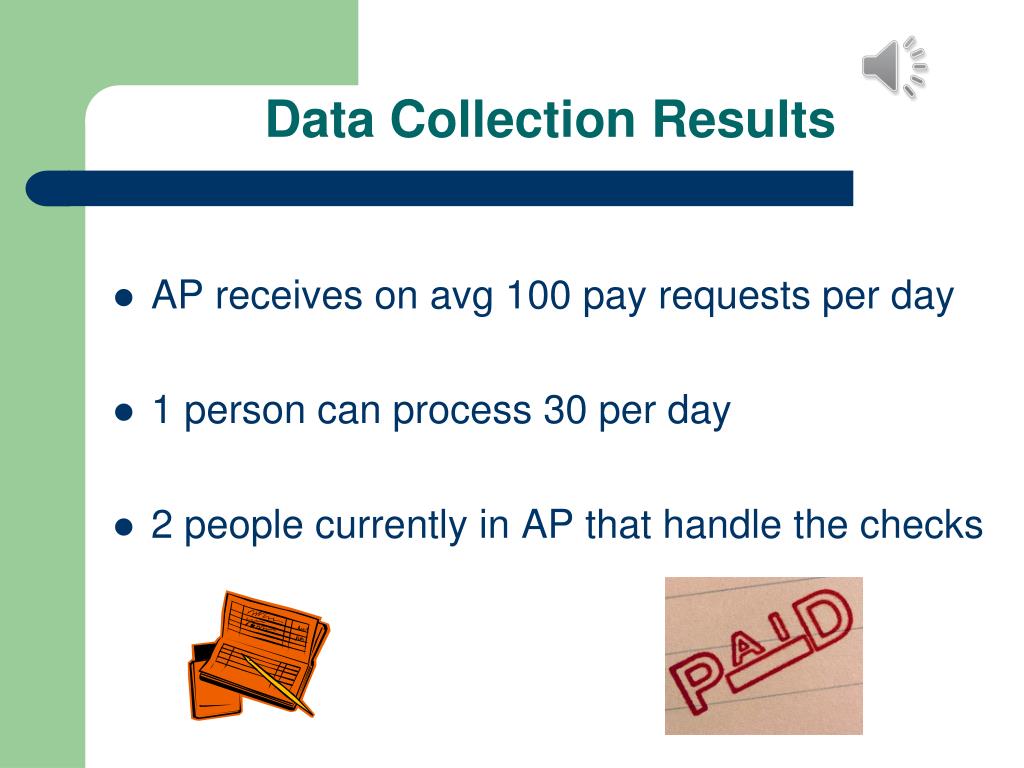 Data Collection Results

- AP receives on avg 100 pay requests per day
- 1 person can process 30 per day
- 2 people currently in AP that handle the checks

PAID